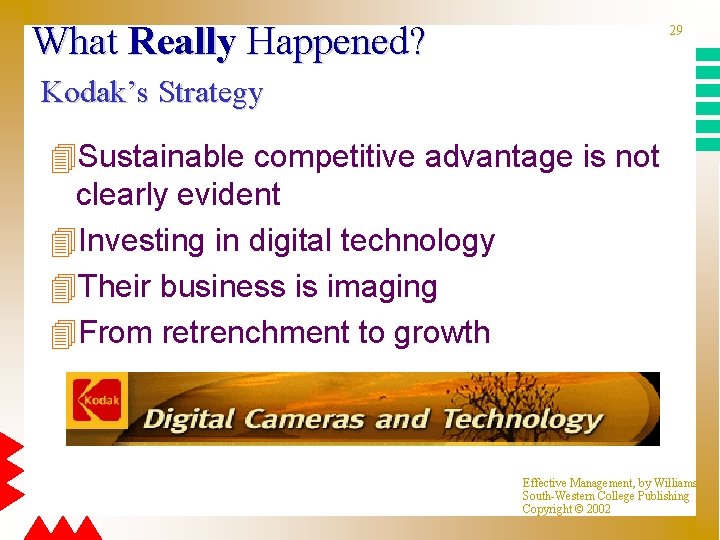 What Really Happened?

29

Kodak's Strategy

Sustainable competitive advantage is not clearly evident

Investing in digital technology

Their business is imaging

From retrenchment to growth

Kodak

Digital Cameras and Technology

Effective Management, by Williams
South-Western College Publishing
Copyright © 2002